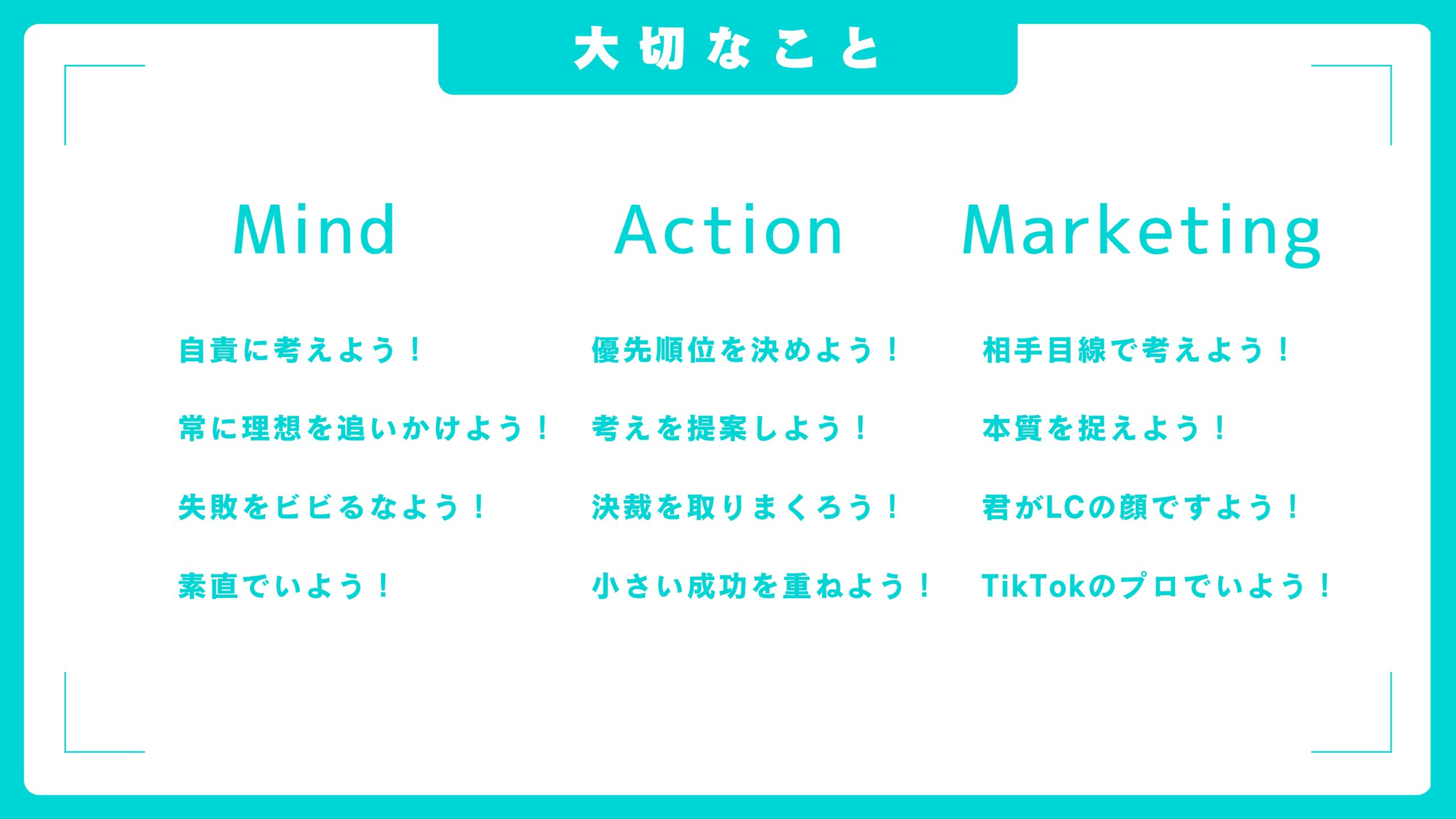 大切なこと

Mind

自責に考えよう！

常に理想を追いかけよう！

失敗をビビるなよう！

素直でいよう！

Action

優先順位を決めよう！

考えを提案しよう！

決裁を取りまくろう！

小さい成功を重ねよう！

Marketing

相手目線で考えよう！

本質を捉えよう！

君がLCの顔ですよう！

TikTokのプロでいよう！